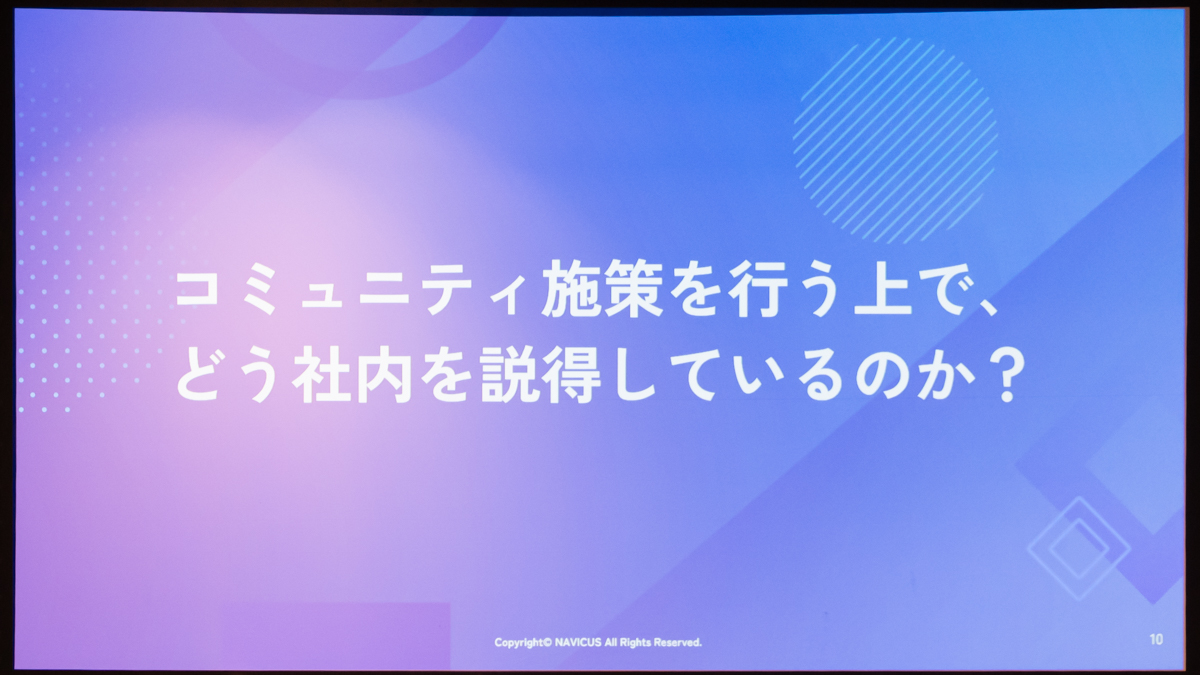 コミュニティ施策を行う上で、
どう社内を説得しているのか？

Copyright© NAVICUS All Rights Reserved.

10